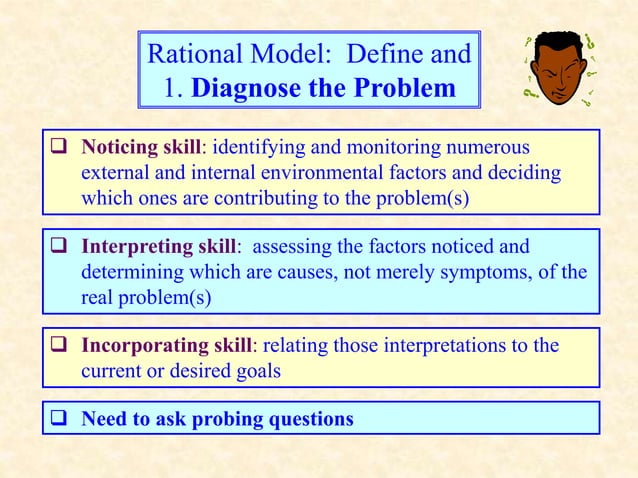 Rational Model: Define and 1. Diagnose the Problem

❑ Noticing skill: identifying and monitoring numerous external and internal environmental factors and deciding which ones are contributing to the problem(s)

❑ Interpreting skill: assessing the factors noticed and determining which are causes, not merely symptoms, of the real problem(s)

❑ Incorporating skill: relating those interpretations to the current or desired goals

❑ Need to ask probing questions